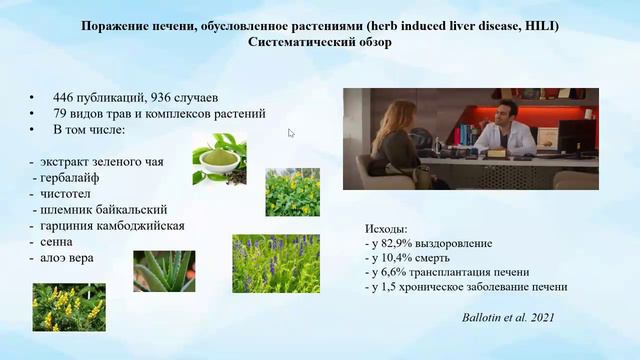 Поражение печени, обусловленное растениями (herb induced liver disease, HILI)
Систематический обзор

• 446 публикаций, 936 случаев
• 79 видов трав и комплексов растений
• В том числе:

- экстракт зеленого чая
- гербалайф
- чистотел
- шлемник байкальский
- гарциния камбоджийская
- сенна
- алоэ вера

Исходы:
- у 82,9% выздоровление
- у 10,4% смерть
- у 6,6% трансплантация печени
- у 1,5 хроническое заболевание печени

Ballotin et al. 2021